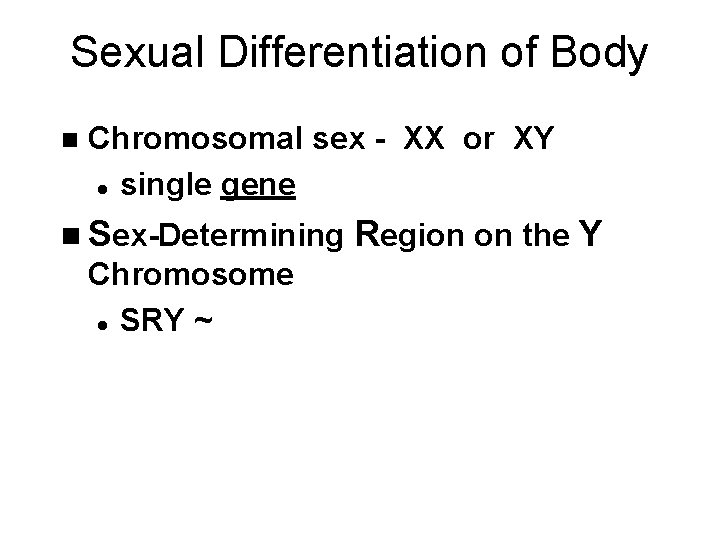 Sexual Differentiation of Body

■ Chromosomal sex - XX or XY
• single gene
■ Sex-Determining Region on the Y Chromosome
• SRY ~